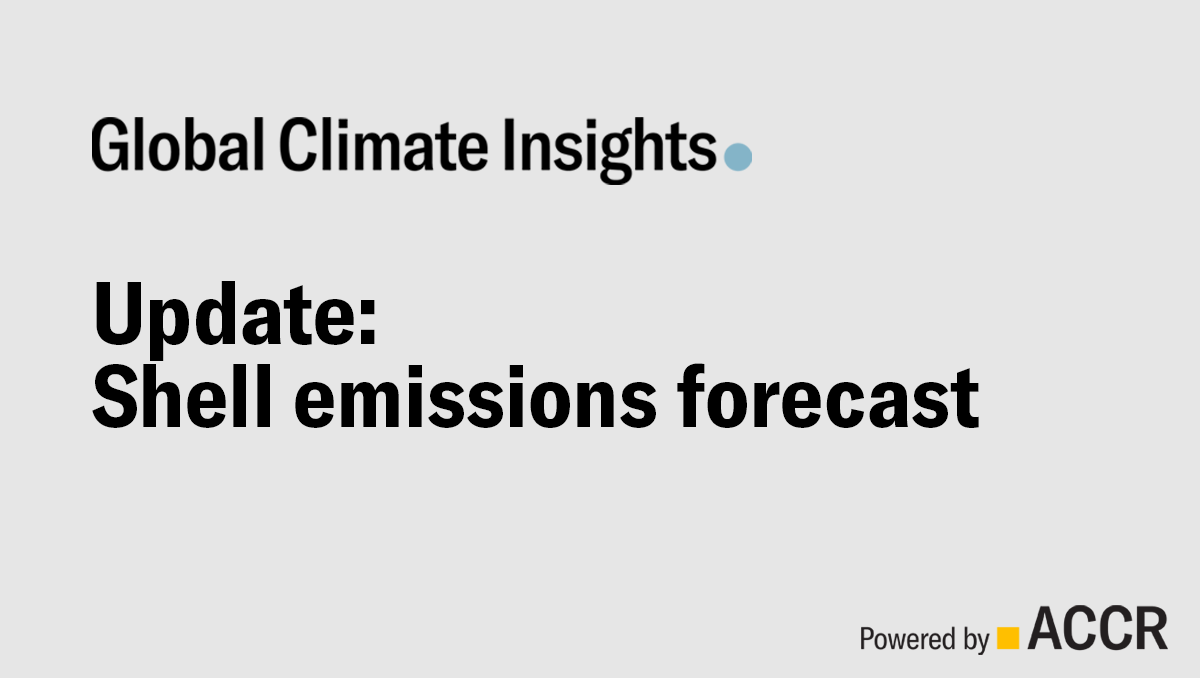 Global Climate Insights

Update:
Shell emissions forecast

Powered by ACCR